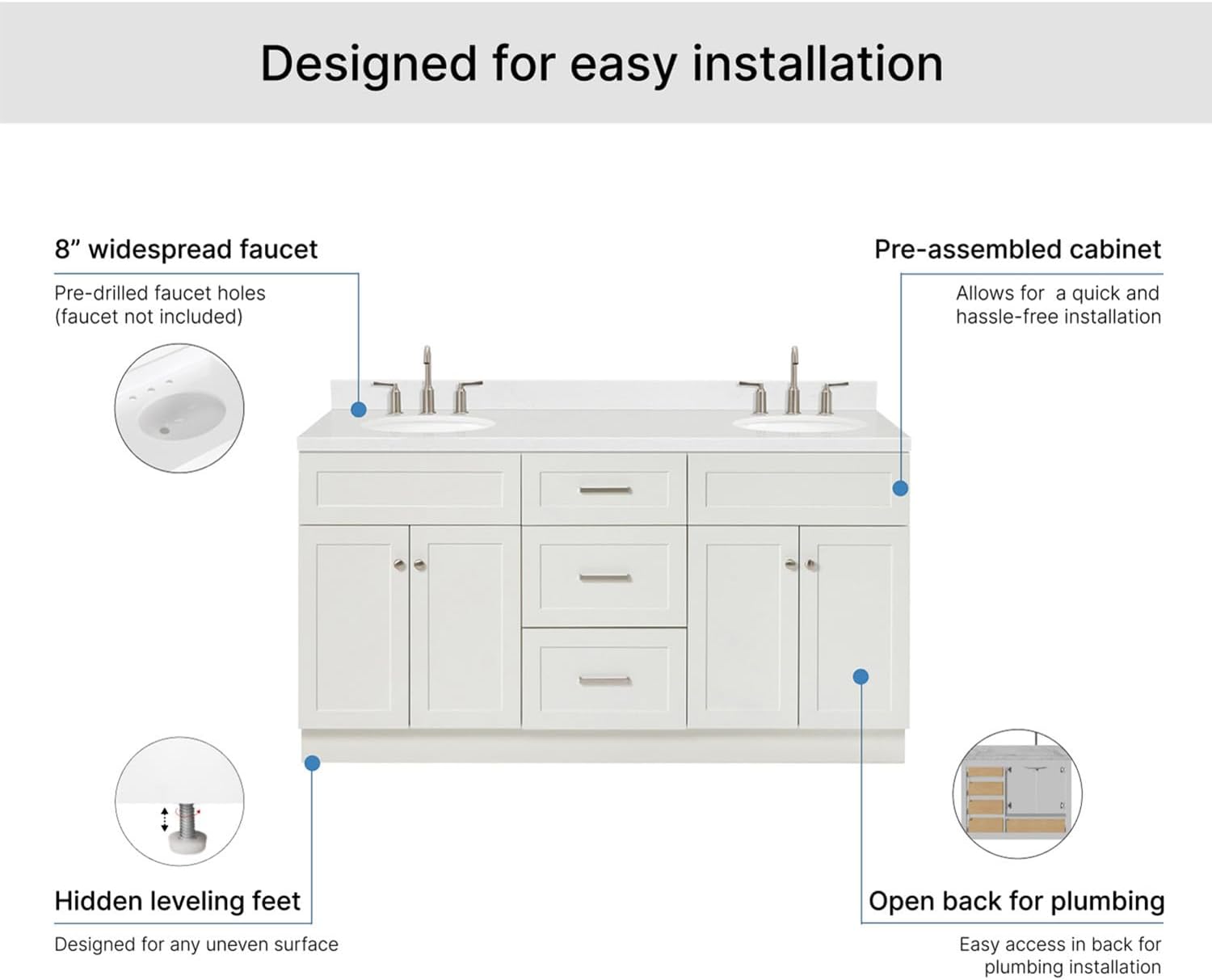 Designed for easy installation

8” widespread faucet

Pre-drilled faucet holes (faucet not included)

Pre-assembled cabinet

Allows for a quick and hassle-free installation

Hidden leveling feet

Designed for any uneven surface

Open back for plumbing

Easy access in back for plumbing installation